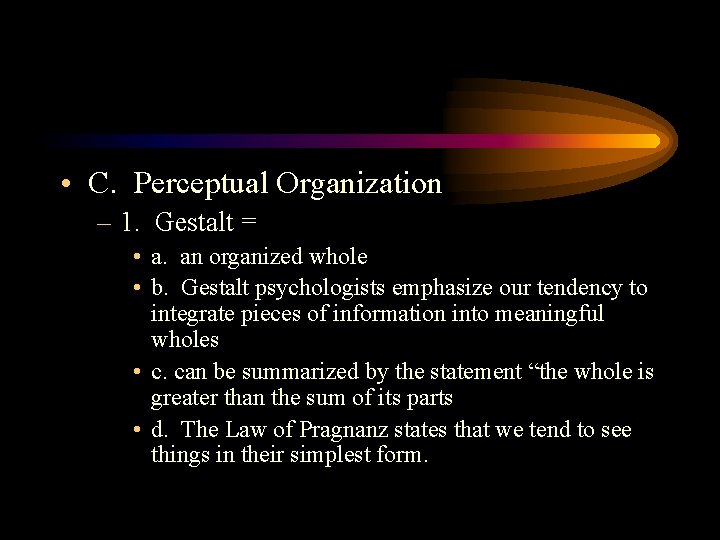 • C. Perceptual Organization

– 1. Gestalt =

• a. an organized whole

• b. Gestalt psychologists emphasize our tendency to integrate pieces of information into meaningful wholes

• c. can be summarized by the statement “the whole is greater than the sum of its parts

• d. The Law of Pragnanz states that we tend to see things in their simplest form.